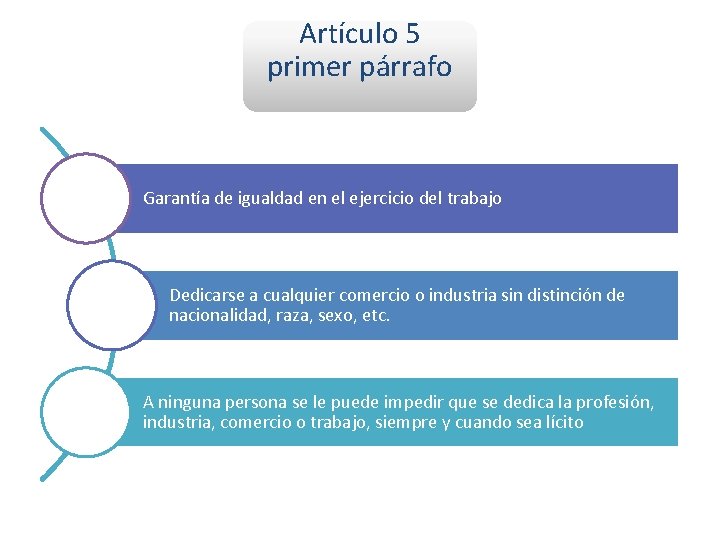 Artículo 5
primer párrafo

Garantía de igualdad en el ejercicio del trabajo

Dedicarse a cualquier comercio o industria sin distinción de nacionalidad, raza, sexo, etc.

A ninguna persona se le puede impedir que se dedica la profesión, industria, comercio o trabajo, siempre y cuando sea lícito